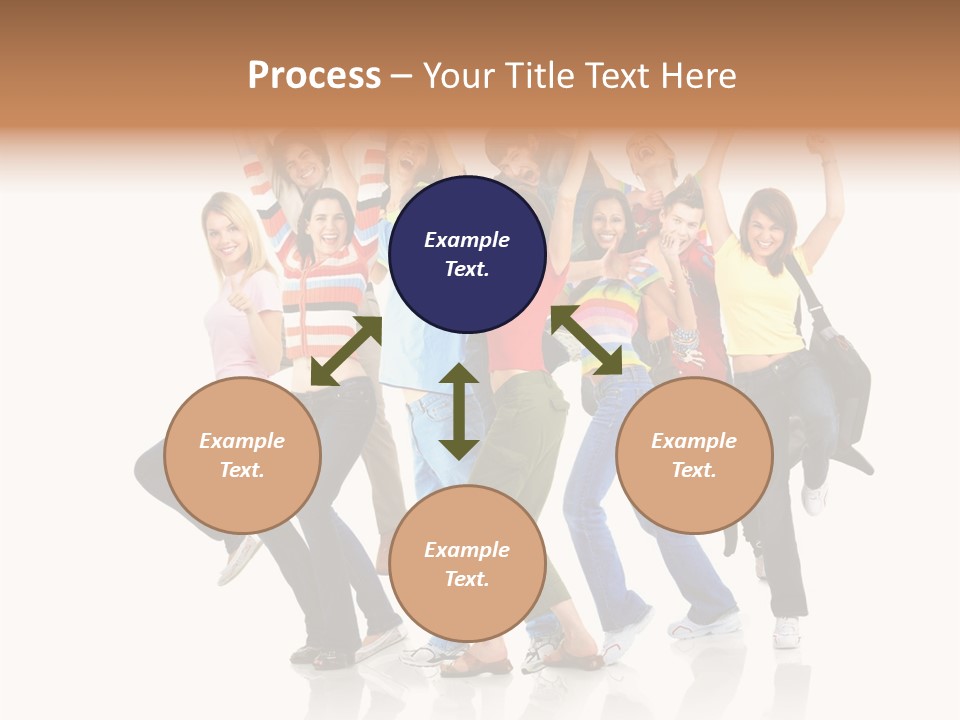 Process – Your Title Text Here

Example Text.

Example Text.

Example Text.

Example Text.